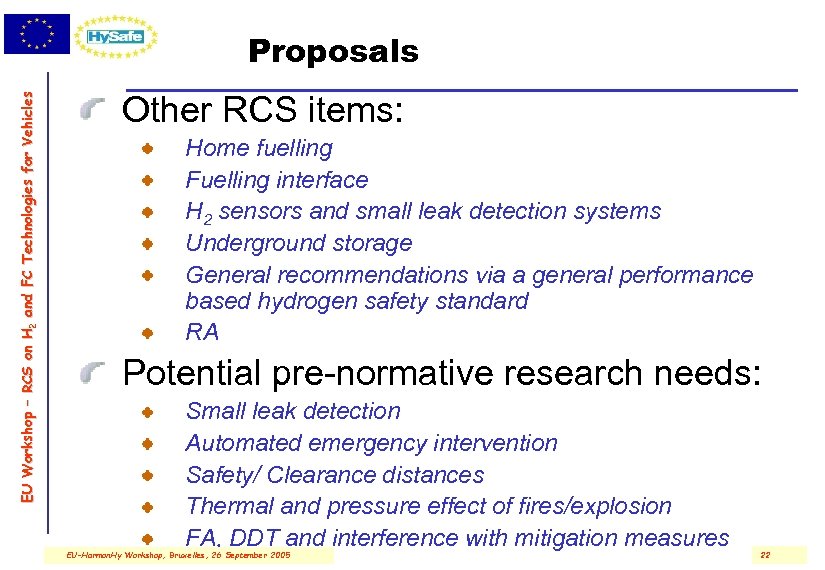 HySafe

Proposals

EU Workshop – RCS on $H_2$ and FC Technologies for Vehicles

Other RCS items:

Home fuelling

Fuelling interface

$H_2$ sensors and small leak detection systems

Underground storage

General recommendations via a general performance based hydrogen safety standard

RA

Potential pre-normative research needs:

Small leak detection

Automated emergency intervention

Safety/ Clearance distances

Thermal and pressure effect of fires/explosion

FA, DDT and interference with mitigation measures

EU-HarmonHy Workshop, Bruxelles, 26 September 2005

22